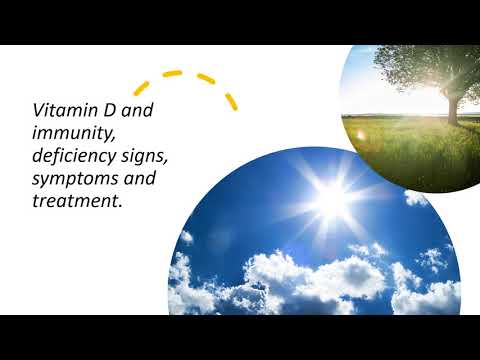 Vitamin D and immunity, deficiency signs, symptoms and treatment.